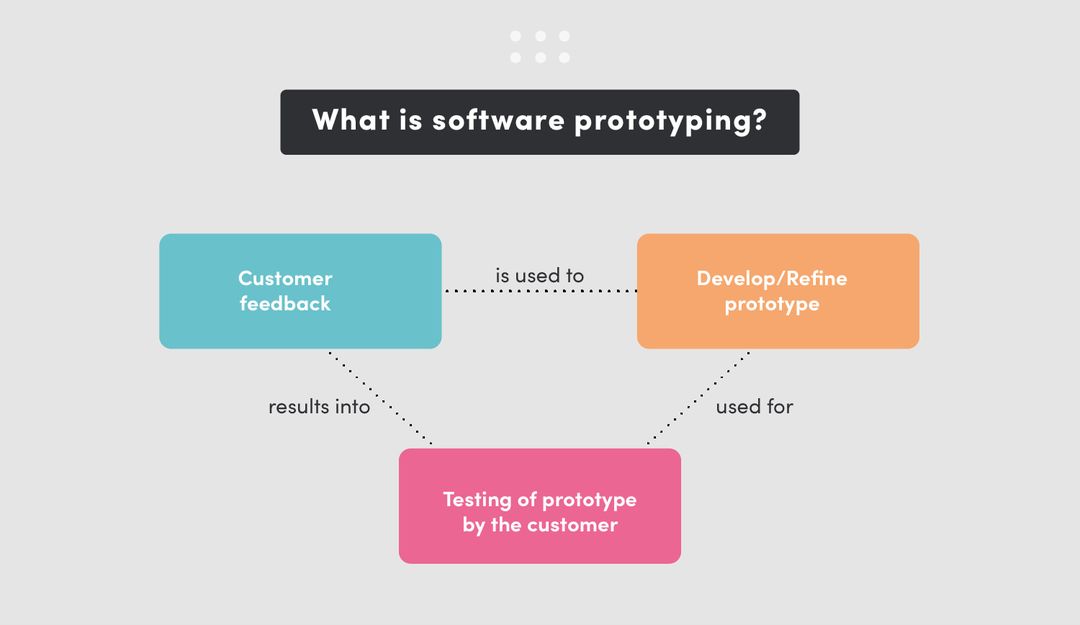 What is software prototyping?

Customer feedback

is used to

Develop/Refine prototype

results into

used for

Testing of prototype by the customer